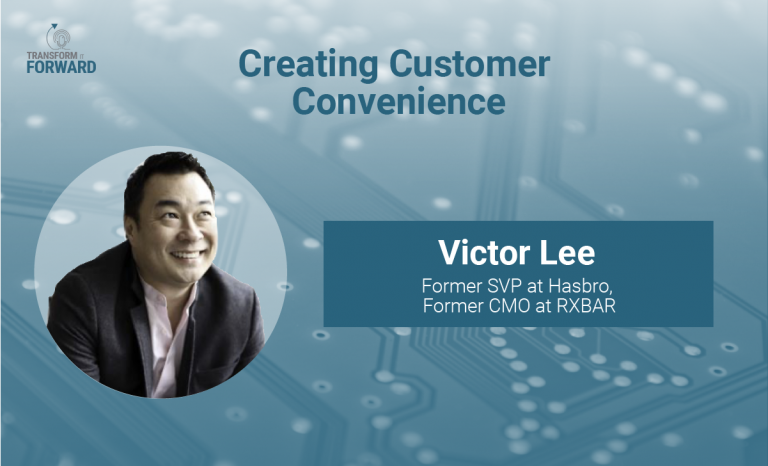 TRANSFORM IT FORWARD

Creating Customer Convenience

Victor Lee

Former SVP at Hasbro, Former CMO at RXBAR